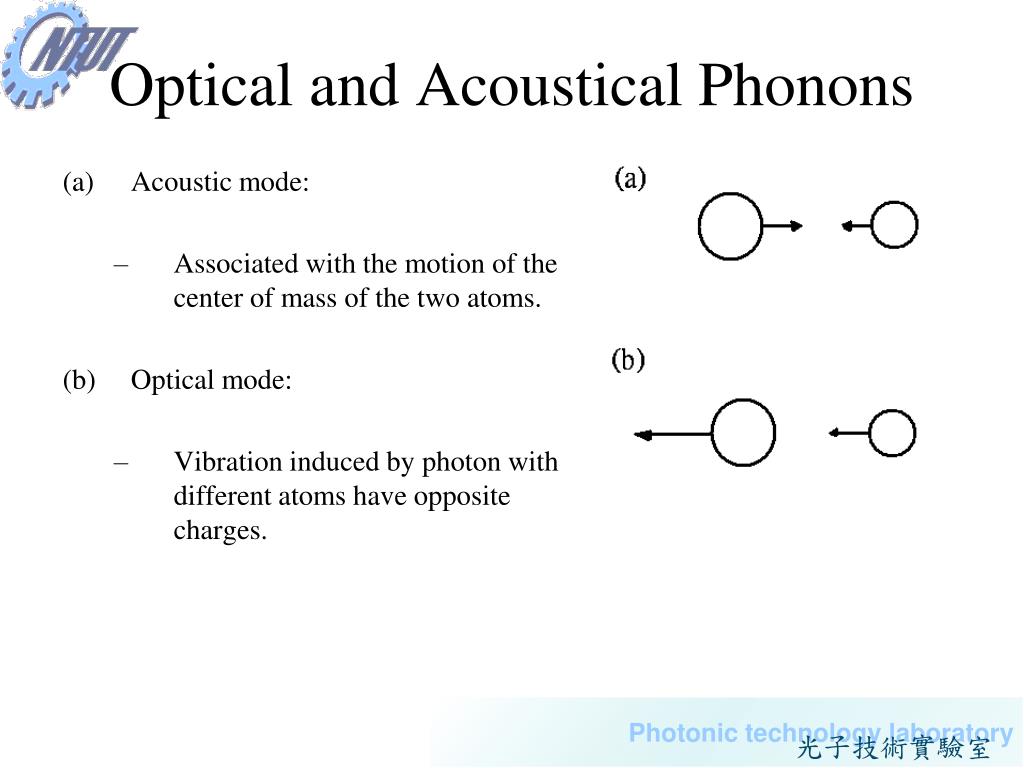 NTUT

Optical and Acoustical Phonons

(a) Acoustic mode:

– Associated with the motion of the center of mass of the two atoms.

(b) Optical mode:

– Vibration induced by photon with different atoms have opposite charges.

(a)

(b)

Photonic technology laboratory
光子技術實驗室